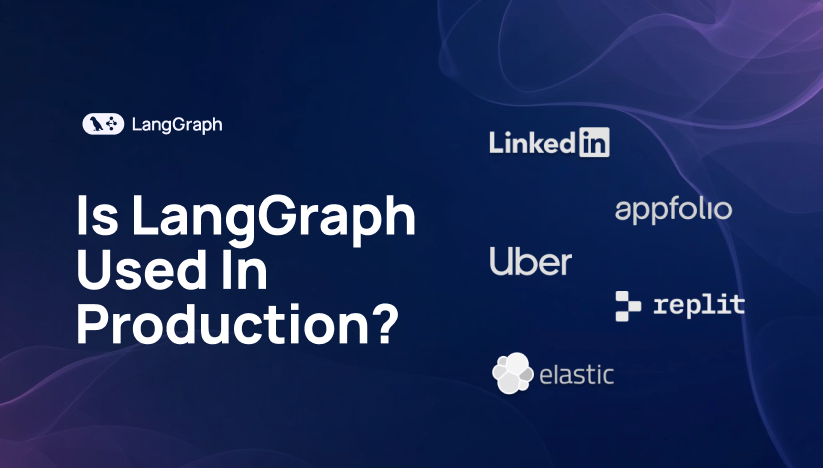 LangGraph

Is LangGraph Used In Production?

LinkedIn

appfolio

Uber

replit

elastic